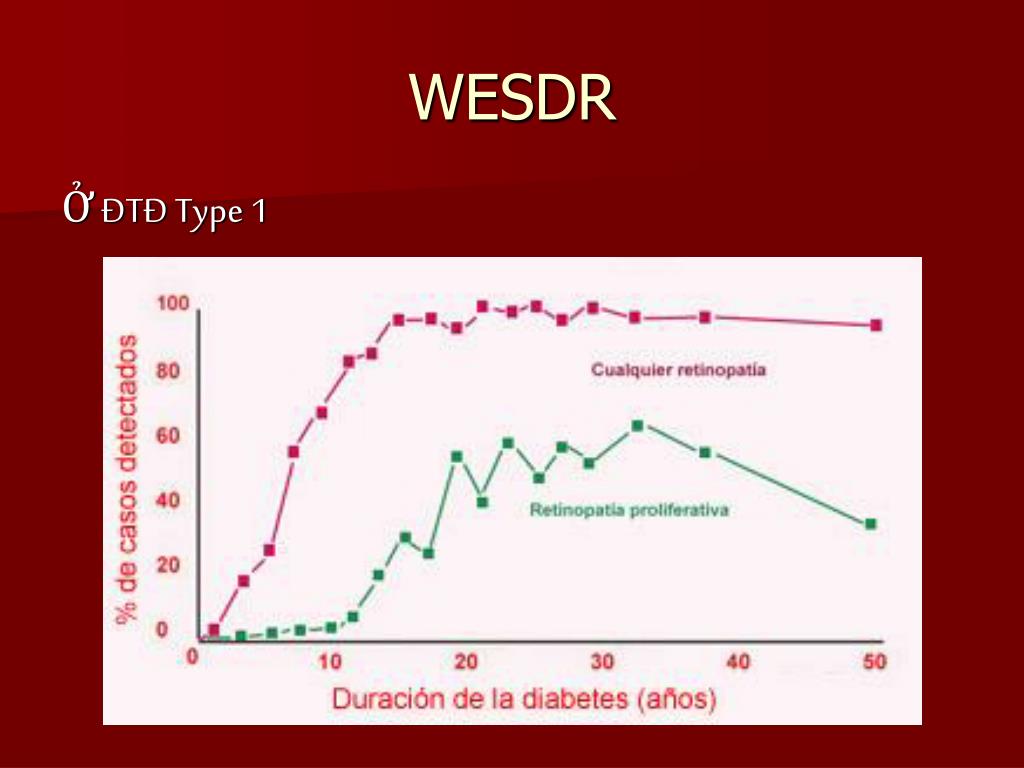 WESDR

Ở ĐTĐ Type 1

% de casos detectados

100
80
60
40
20
0

Cualquier retinopatía

Retinopatía proliferativa

0
10
20
30
40
50

Duración de la diabetes (años)